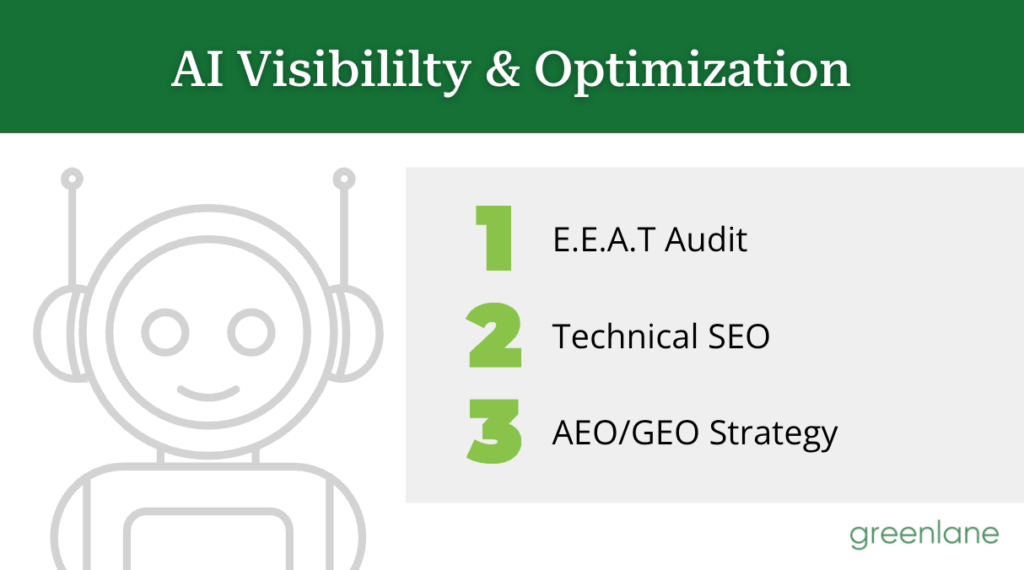 AI Visibililty & Optimization

1 E.E.A.T Audit

2 Technical SEO

3 AEO/GEO Strategy

greenlane